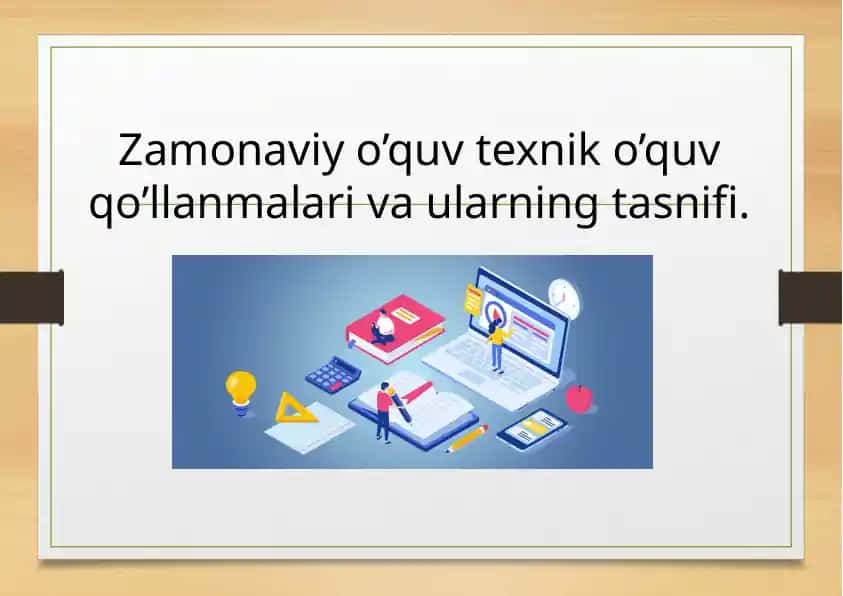 Zamonaviy o’quv texnik o’quv qo’llanmalari va ularning tasnifi.